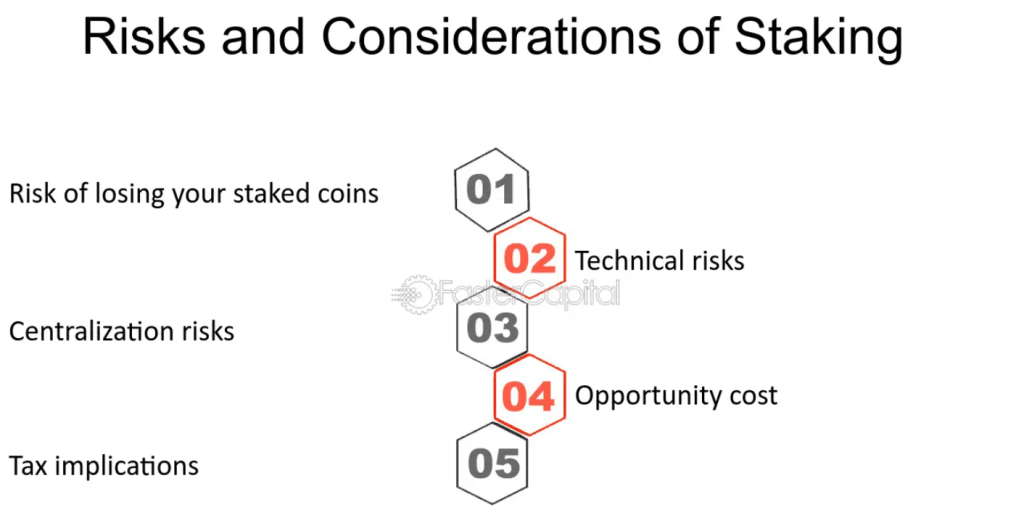 Risks and Considerations of Staking

Risk of losing your staked coins
01
02
Technical risks
FasterCapital
Centralization risks
03
04
Opportunity cost
Tax implications
05